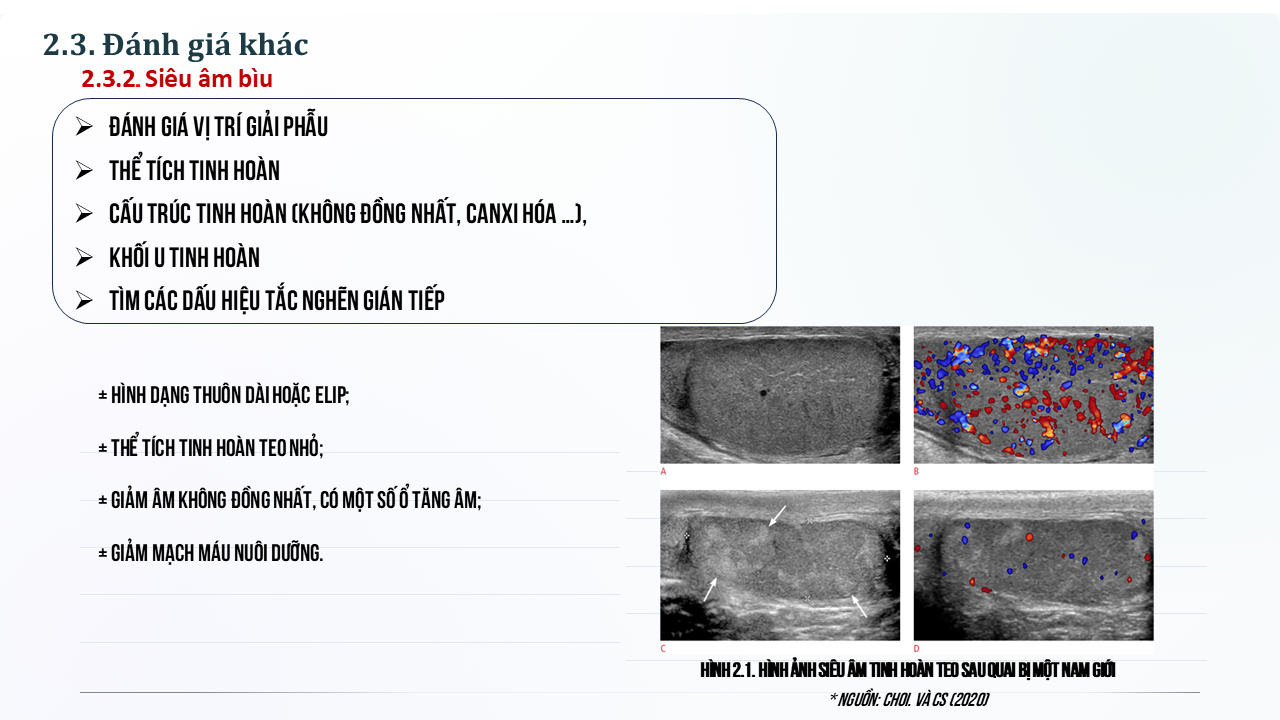 2.3. Đánh giá khác

2.3.2. Siêu âm bìu

➢ ĐÁNH GIÁ VỊ TRÍ GIẢI PHẪU

➢ THỂ TÍCH TINH HOÀN

➢ CẤU TRÚC TINH HOÀN (KHÔNG ĐỒNG NHẤT, CANXI HÓA ...),

➢ KHỐI U TINH HOÀN

➢ TÌM CÁC DẤU HIỆU TẮC NGHẼN GIÁN TIẾP

± HÌNH DẠNG THUÔN DÀI HOẶC ELIP;

± THỂ TÍCH TINH HOÀN TEO NHỎ;

± GIẢM ÂM KHÔNG ĐỒNG NHẤT, CÓ MỘT SỐ Ổ TĂNG ÂM;

± GIẢM MẠCH MÁU NUÔI DƯỠNG.

A

B

C

D

HÌNH 2.1. HÌNH ẢNH SIÊU ÂM TINH HOÀN TEO SAU QUAI BỊ MỘT NAM GIỚI

* NGUỒN: CHOI. VÀ CS (2020)